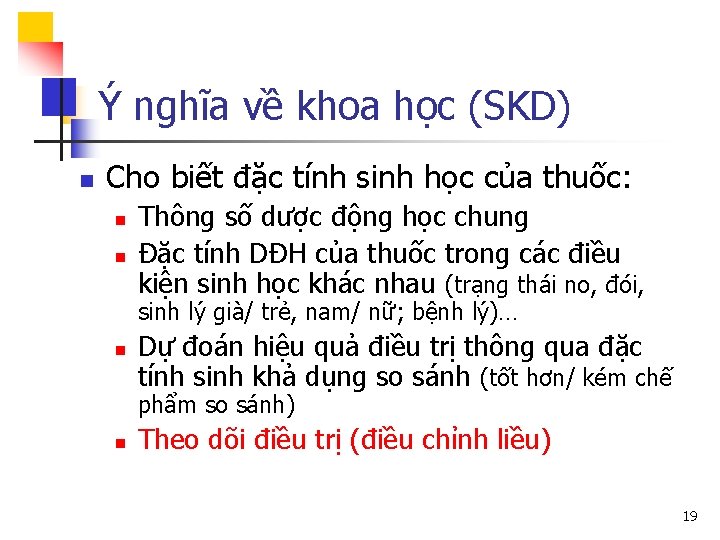 Ý nghĩa về khoa học (SKD)

Cho biết đặc tính sinh học của thuốc:

Thông số dược động học chung

Đặc tính DĐH của thuốc trong các điều kiện sinh học khác nhau (trạng thái no, đói, sinh lý già/ trẻ, nam/ nữ; bệnh lý)...

Dự đoán hiệu quả điều trị thông qua đặc tính sinh khả dụng so sánh (tốt hơn/ kém chế phẩm so sánh)

Theo dõi điều trị (điều chỉnh liều)

19